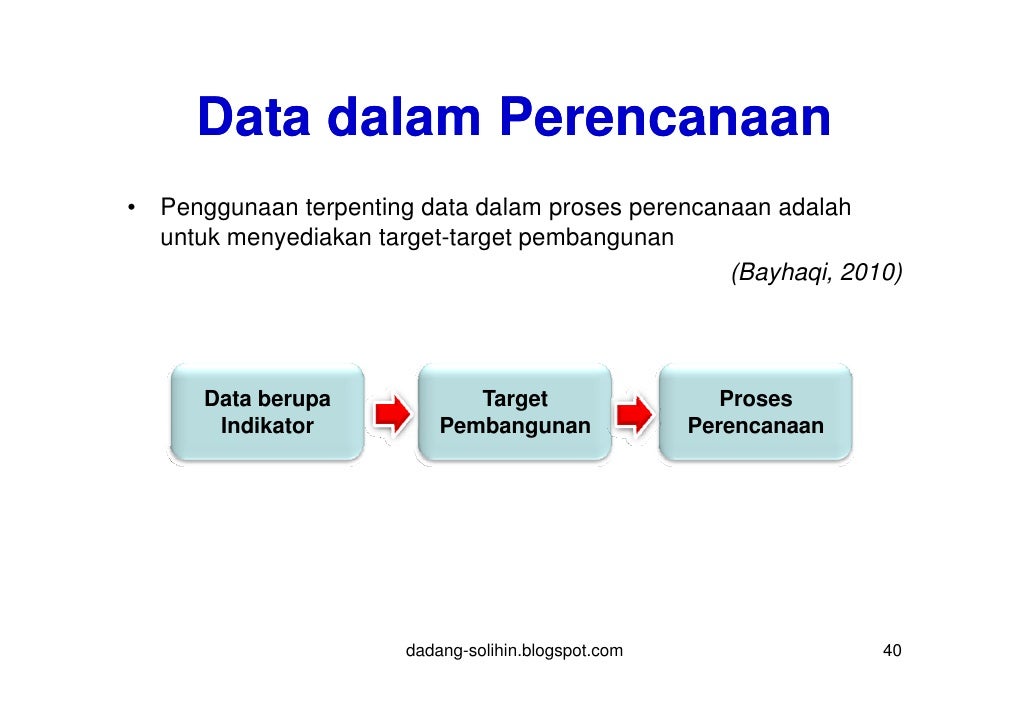 Data dalam Perencanaan

• Penggunaan terpenting data dalam proses perencanaan adalah untuk menyediakan target-target pembangunan

(Bayhaqi, 2010)

Data berupa Indikator

Target Pembangunan

Proses Perencanaan

dadang-solihin.blogspot.com

40